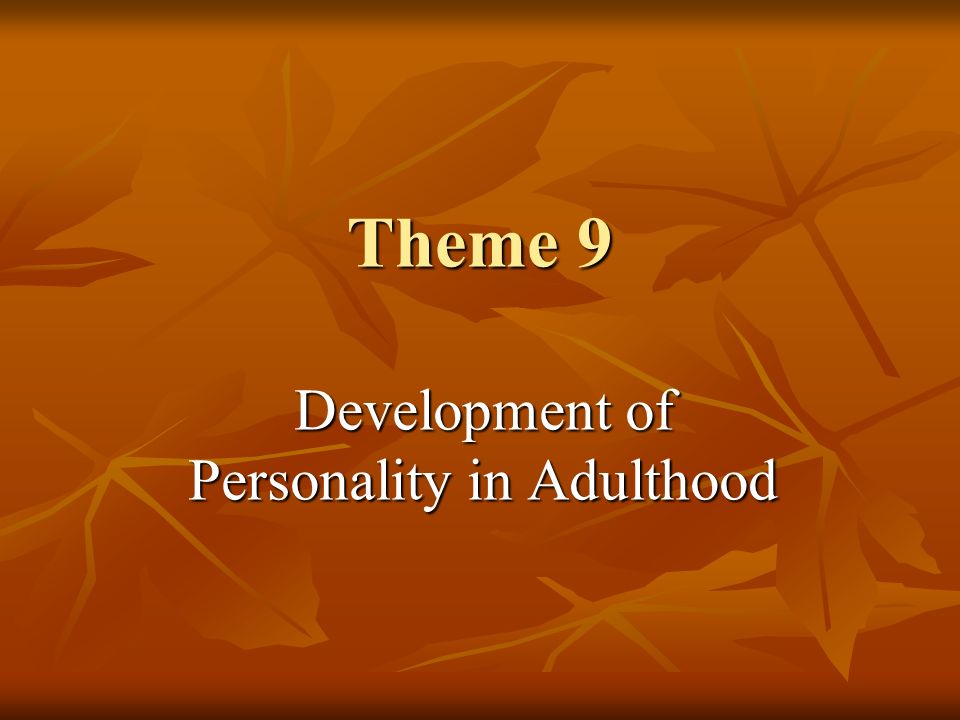 Theme 9

Development of Personality in Adulthood